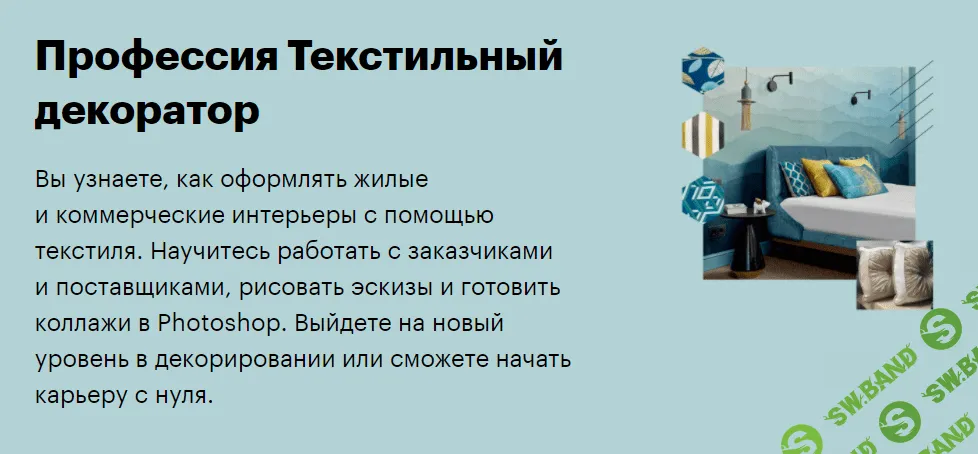 Профессия Текстильный декоратор

Вы узнаете, как оформлять жилые и коммерческие интерьеры с помощью текстиля. Научитесь работать с заказчиками и поставщиками, рисовать эскизы и готовить коллажи в Photoshop. Выйдете на новый уровень в декорировании или сможете начать карьеру с нуля.

SW.BAND
SW.BAND
SW.BAND